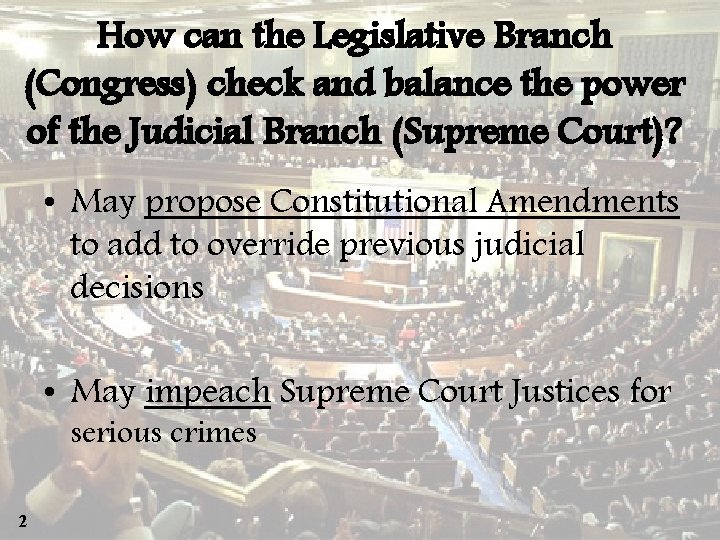 How can the Legislative Branch (Congress) check and balance the power of the Judicial Branch (Supreme Court)?

• May propose Constitutional Amendments to add to override previous judicial decisions

• May impeach Supreme Court Justices for serious crimes

2